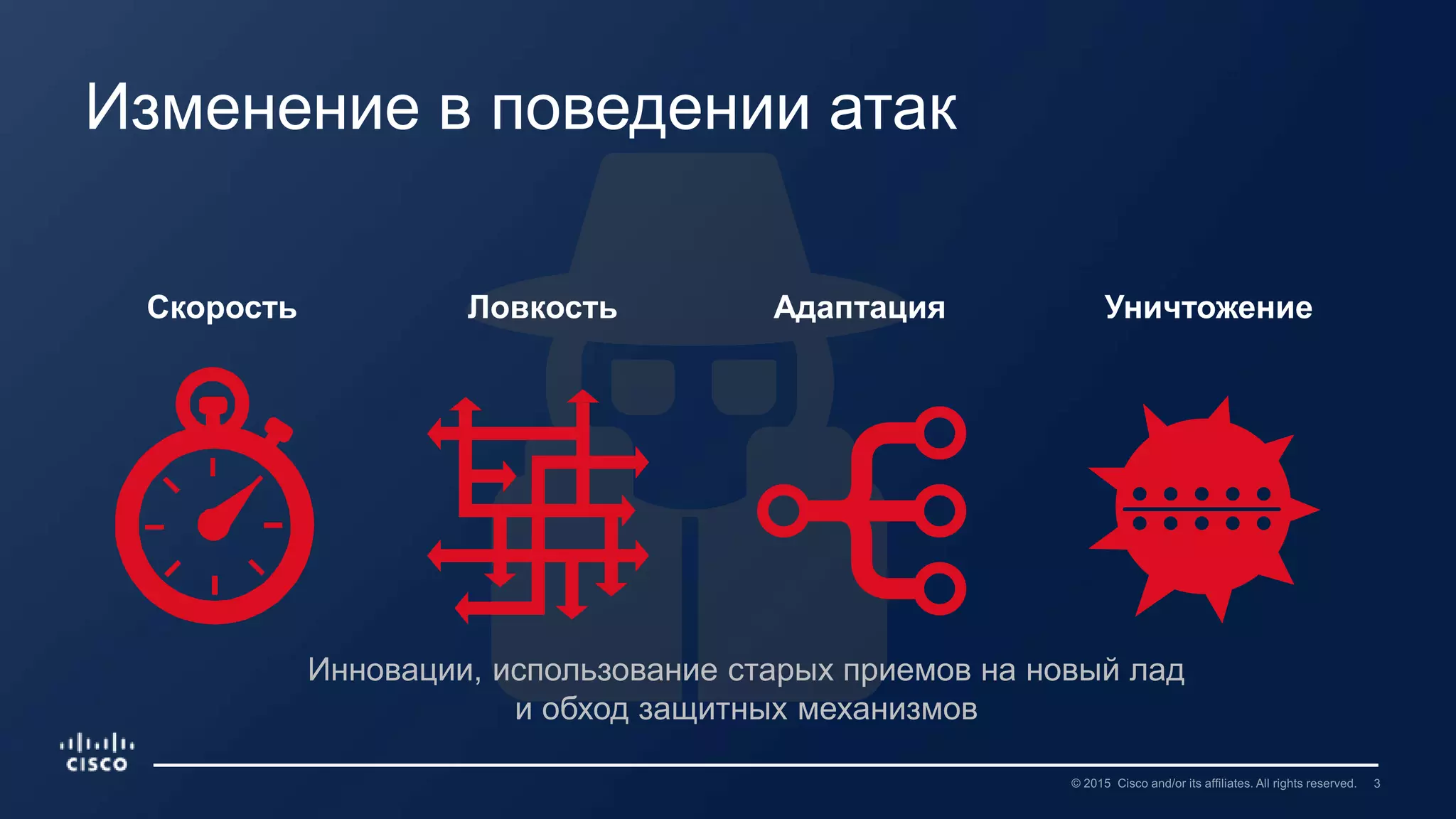 Изменение в поведении атак

Скорость

Ловкость

Адаптация

Уничтожение

Инновации, использование старых приемов на новый лад и обход защитных механизмов

CISCO

© 2015 Cisco and/or its affiliates. All rights reserved. 3